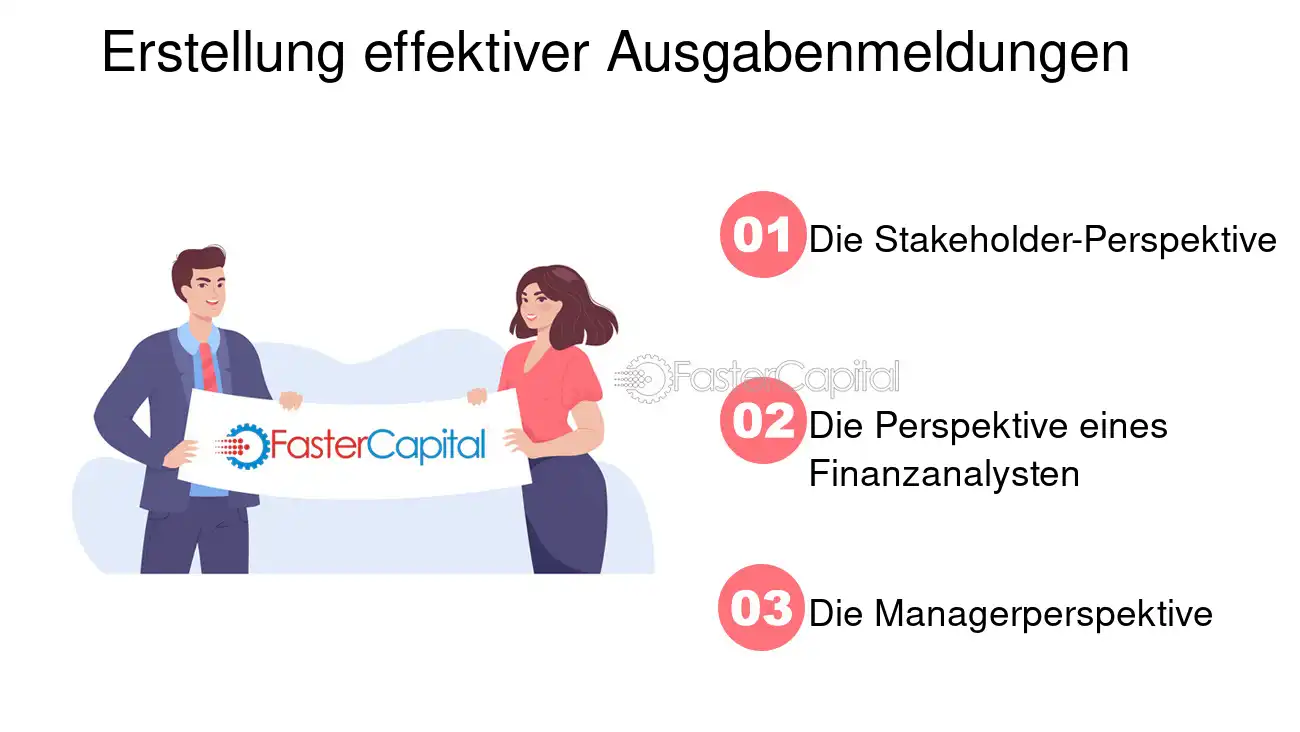 Erstellung effektiver Ausgabenmeldungen

FasterCapital

01 Die Stakeholder-Perspektive

02 Die Perspektive eines Finanzanalysten

03 Die Managerperspektive

FasterCapital